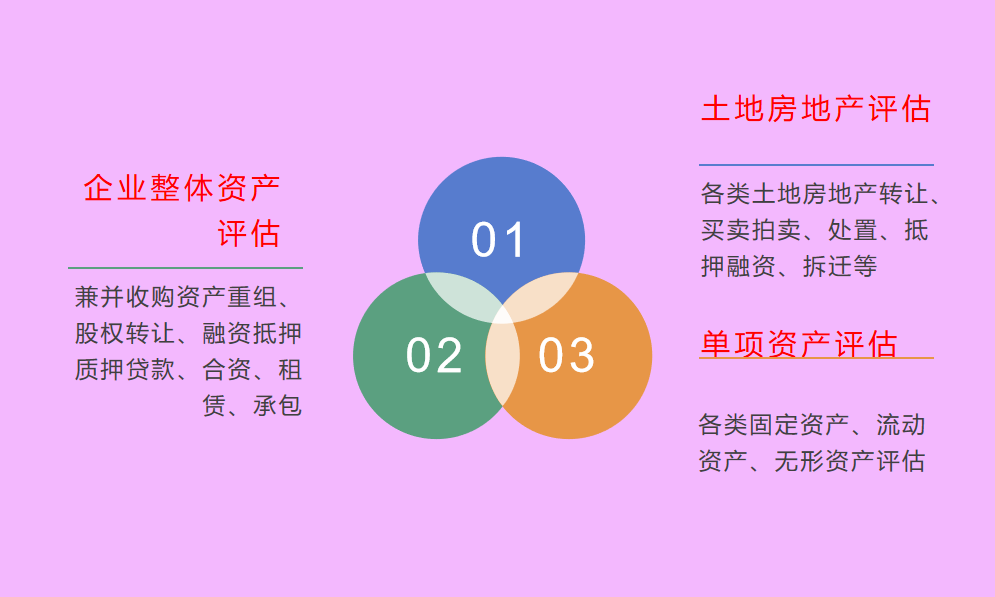 企业整体资产评估

兼并收购资产重组、股权转让、融资抵押质押贷款、合资、租赁、承包

01

02

03

土地房地产评估

各类土地房地产转让、买卖拍卖、处置、抵押融资、拆迁等

单项资产评估

各类固定资产、流动资产、无形资产评估